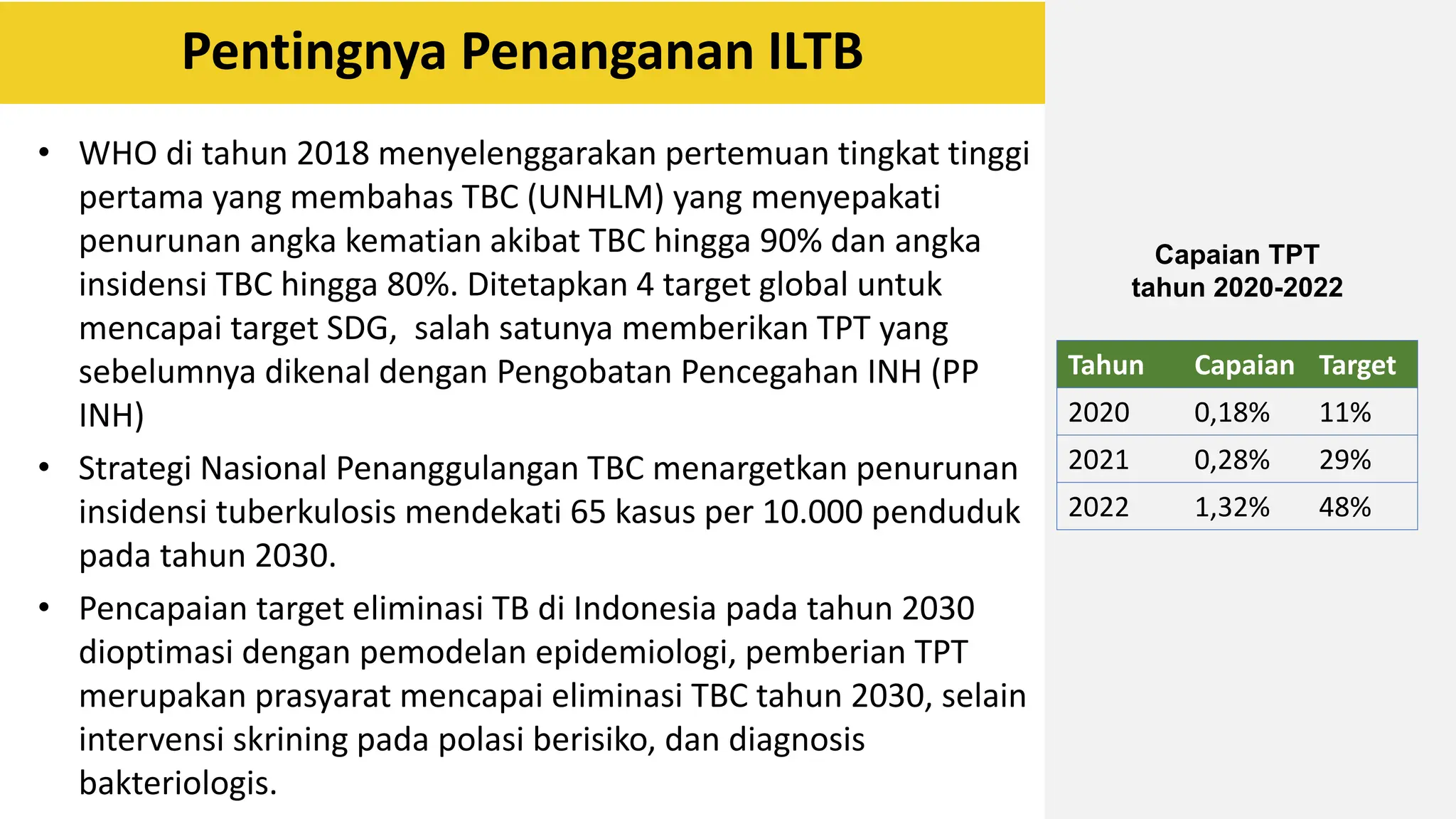 Pentingnya Penanganan ILTB

• WHO di tahun 2018 menyelenggarakan pertemuan tingkat tinggi pertama yang membahas TBC (UNHLM) yang menyepakati penurunan angka kematian akibat TBC hingga 90% dan angka insidensi TBC hingga 80%. Ditetapkan 4 target global untuk mencapai target SDG, salah satunya memberikan TPT yang sebelumnya dikenal dengan Pengobatan Pencegahan INH (PP INH)

• Strategi Nasional Penanggulangan TBC menargetkan penurunan insidensi tuberkulosis mendekati 65 kasus per 10.000 penduduk pada tahun 2030.

• Pencapaian target eliminasi TB di Indonesia pada tahun 2030 dioptimasi dengan pemodelan epidemiologi, pemberian TPT merupakan prasyarat mencapai eliminasi TBC tahun 2030, selain intervensi skrining pada polasi berisiko, dan diagnosis bakteriologis.

Capaian TPT
tahun 2020-2022

| Tahun | Capaian | Target |
|---|---|---|
| 2020 | 0,18% | 11% |
| 2021 | 0,28% | 29% |
| 2022 | 1,32% | 48% |